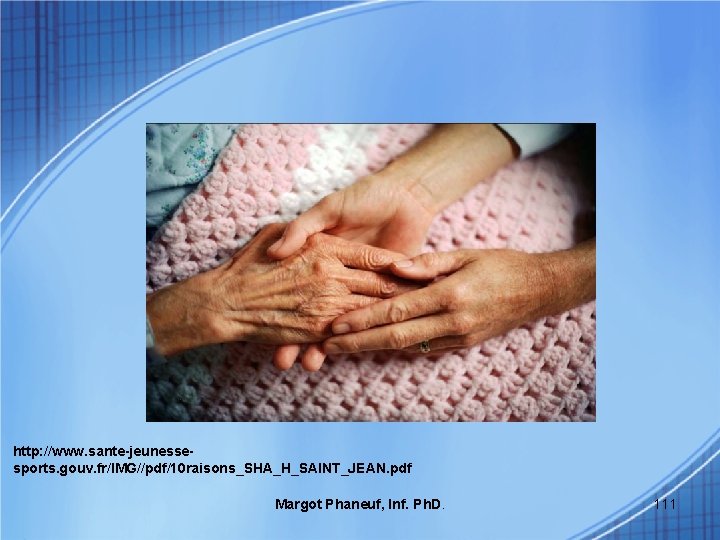 http://www.sante-jeunesse-sports.gouv.fr/IMG//pdf/10raisons_SHA_H_SAINT_JEAN.pdf

Margot Phaneuf, Inf. PhD.

111